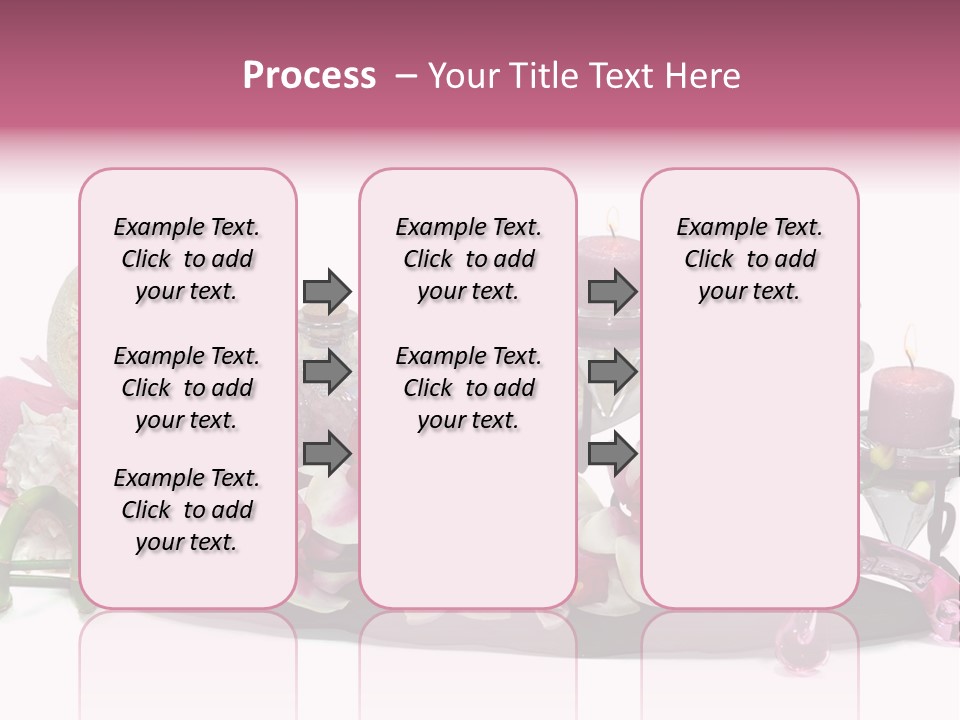 Process – Your Title Text Here

Example Text. Click to add your text.

Example Text. Click to add your text.

Example Text. Click to add your text.

Example Text. Click to add your text.

Example Text. Click to add your text.

Example Text. Click to add your text.